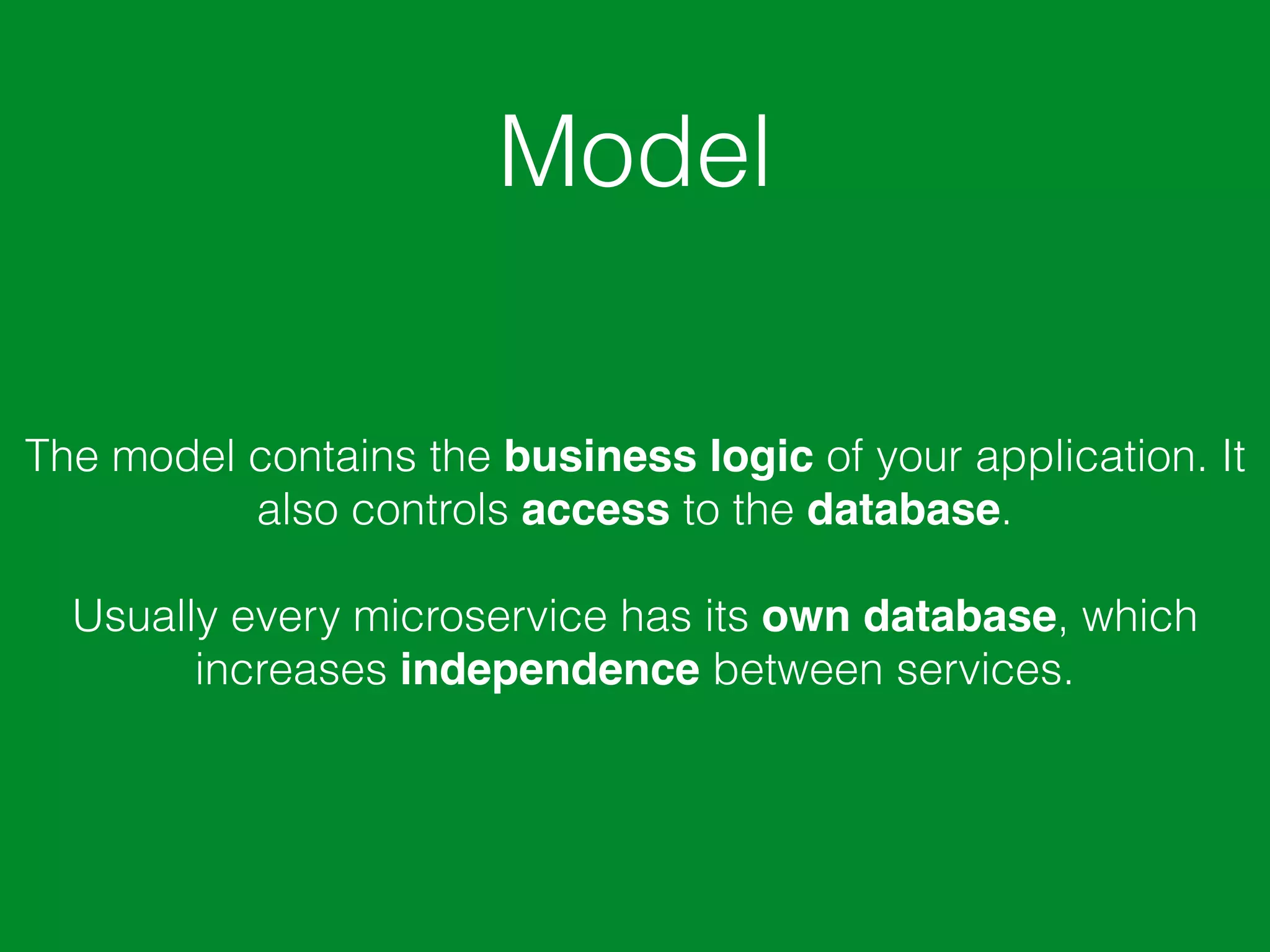 Model

The model contains the business logic of your application. It also controls access to the database.

Usually every microservice has its own database, which increases independence between services.